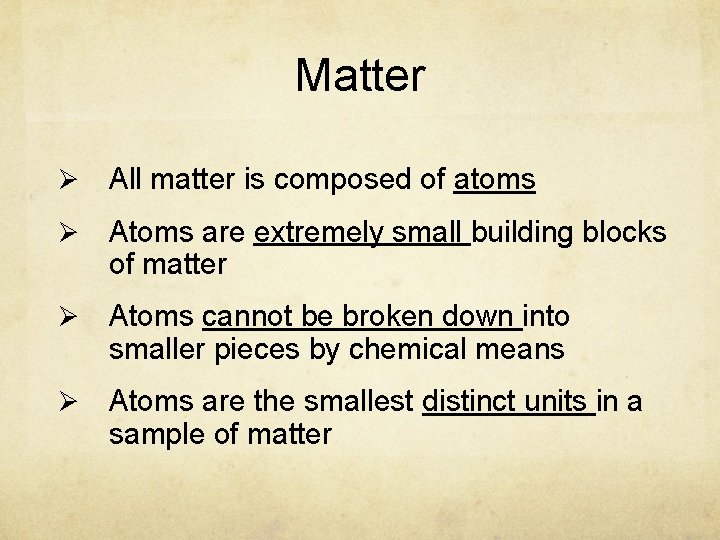 Matter

➢ All matter is composed of atoms

➢ Atoms are extremely small building blocks of matter

➢ Atoms cannot be broken down into smaller pieces by chemical means

➢ Atoms are the smallest distinct units in a sample of matter